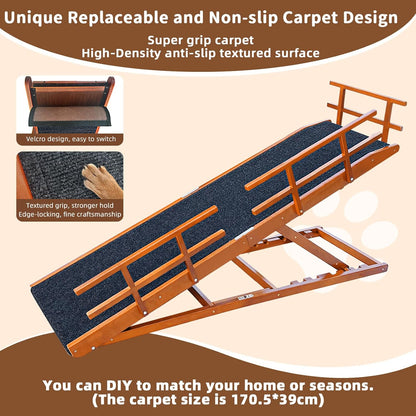 Unique Replaceable and Non-slip Carpet Design

Super grip carpet
High-Density anti-slip textured surface

Velcro design, easy to switch

Textured grip, stronger hold
Edge-locking, fine craftsmanship

You can DIY to match your home or seasons.
(The carpet size is 170.5*39cm)